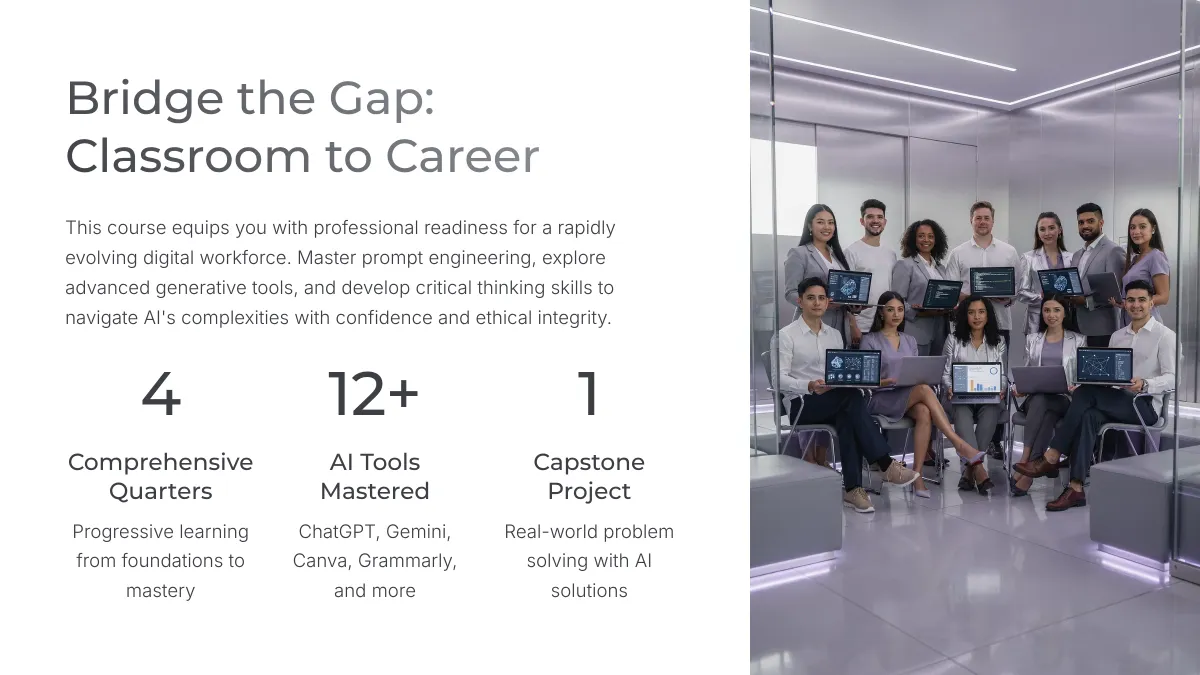 Bridge the Gap: Classroom to Career

This course equips you with professional readiness for a rapidly evolving digital workforce. Master prompt engineering, explore advanced generative tools, and develop critical thinking skills to navigate AI's complexities with confidence and ethical integrity.

4

Comprehensive Quarters

Progressive learning from foundations to mastery

12+

AI Tools Mastered

ChatGPT, Gemini, Canva, Grammarly, and more

1

Capstone Project

Real-world problem solving with AI solutions